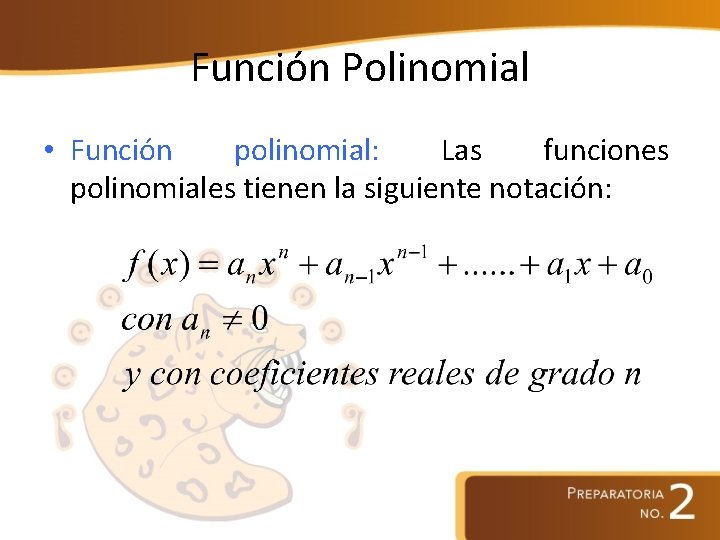 Función Polinomial

• Función polinomial: Las funciones polinomiales tienen la siguiente notación:

$f(x) = a_n x^n + a_{n-1} x^{n-1} + ...... + a_1 x + a_0$
$con\ a_n \neq 0$
$y\ con\ coeficientes\ reales\ de\ grado\ n$

PREPARATORIA NO. 2